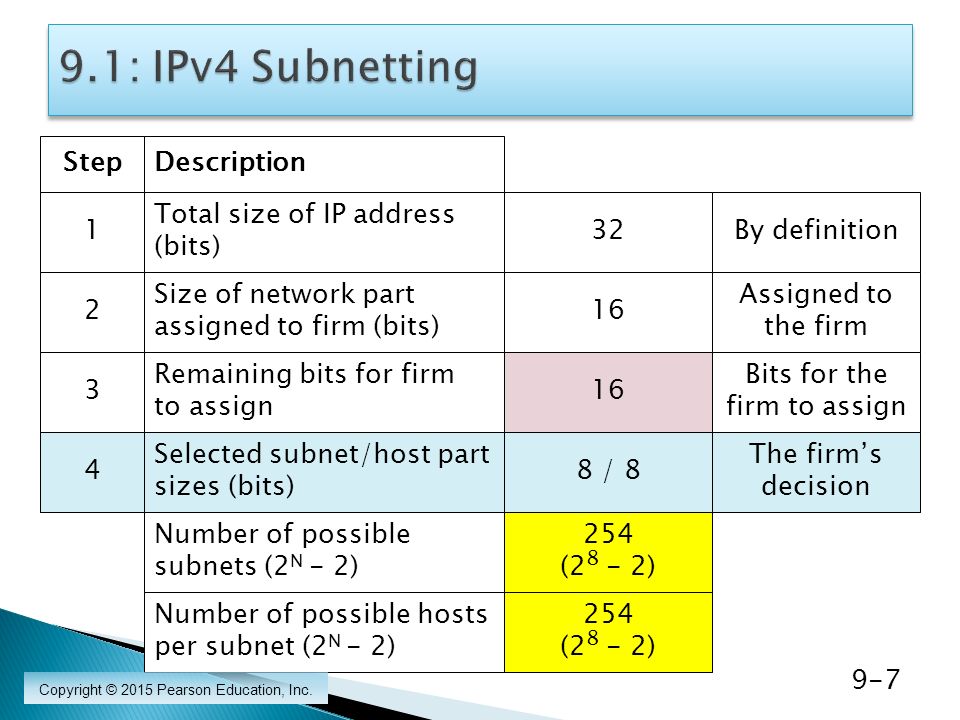 9.1: IPv4 Subnetting

| Step | Description | | |
|---|---|---|---|
| 1 | Total size of IP address (bits) | 32 | By definition |
| 2 | Size of network part assigned to firm (bits) | 16 | Assigned to the firm |
| 3 | Remaining bits for firm to assign | 16 | Bits for the firm to assign |
| 4 | Selected subnet/host part sizes (bits) | 8 / 8 | The firm's decision |
| | Number of possible subnets ($2^N - 2$) | 254 ($2^8 - 2$) | |
| | Number of possible hosts per subnet ($2^N - 2$) | 254 ($2^8 - 2$) | |

Copyright © 2015 Pearson Education, Inc.

9-7